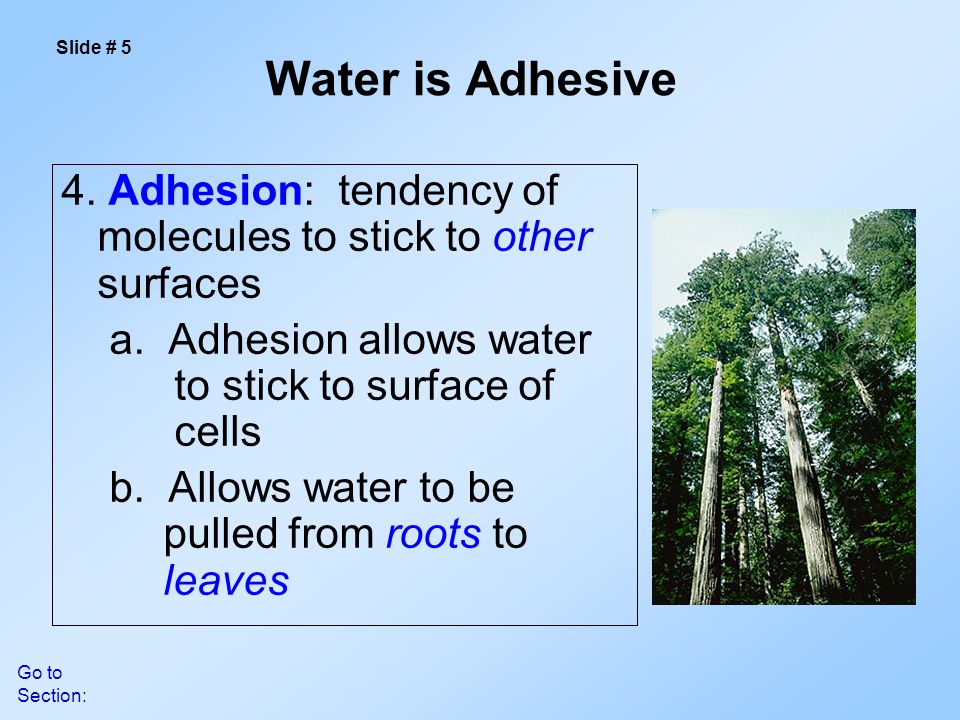 Slide # 5

Water is Adhesive

4. Adhesion: tendency of molecules to stick to other surfaces

a. Adhesion allows water to stick to surface of cells

b. Allows water to be pulled from roots to leaves

Go to Section: